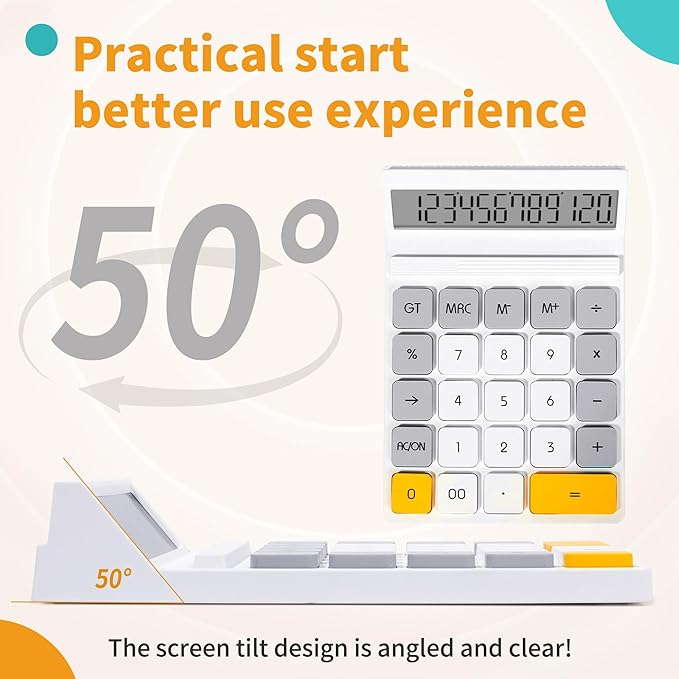 Practical start
better use experience

50°

123456789120.

GT MRC M- M+ ÷
% 7 8 9 ×
→ 4 5 6 −
AC/ON 1 2 3 +
0 00 · =

50°

The screen tilt design is angled and clear!